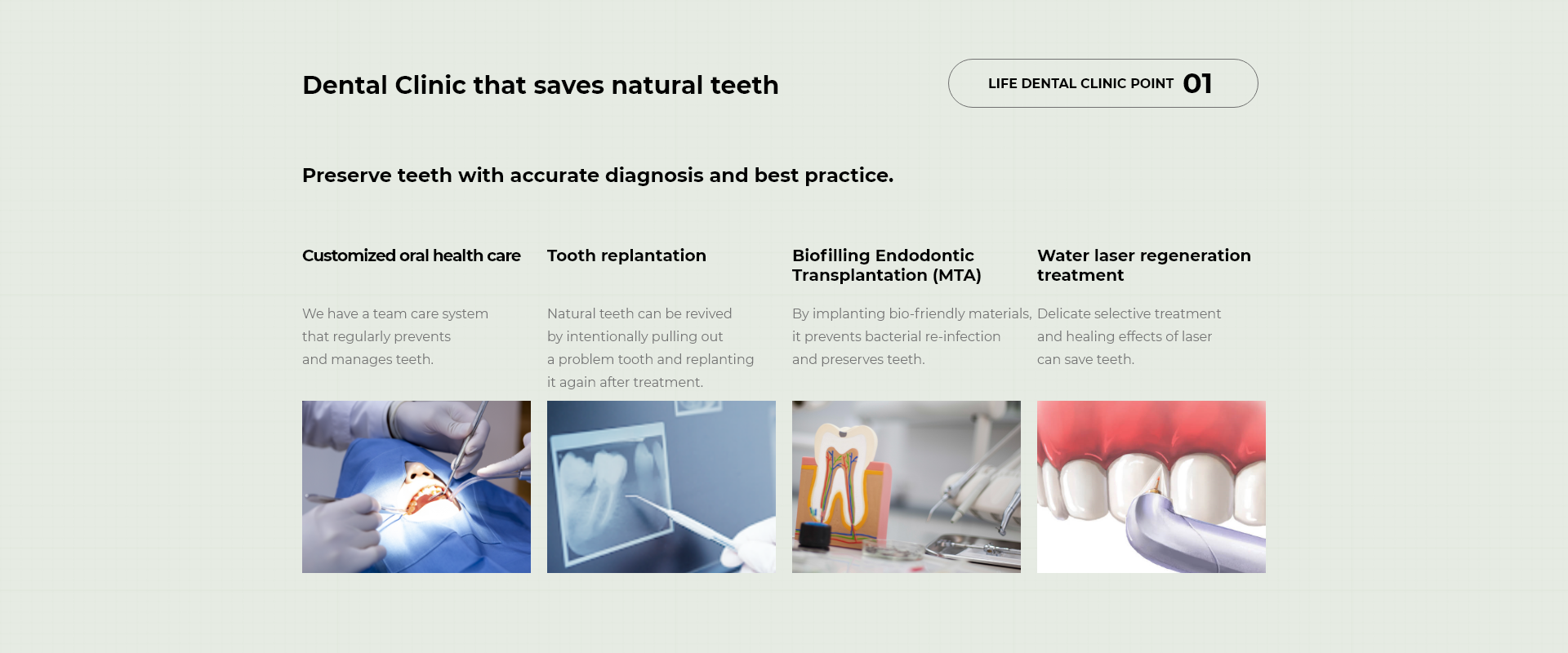 Dental Clinic that saves natural teeth

LIFE DENTAL CLINIC POINT 01

Preserve teeth with accurate diagnosis and best practice.

Customized oral health care

We have a team care system that regularly prevents and manages teeth.

Tooth replantation

Natural teeth can be revived by intentionally pulling out a problem tooth and replanting it again after treatment.

Biofilling Endodontic Transplantation (MTA)

By implanting bio-friendly materials, it prevents bacterial re-infection and preserves teeth.

Water laser regeneration treatment

Delicate selective treatment and healing effects of laser can save teeth.